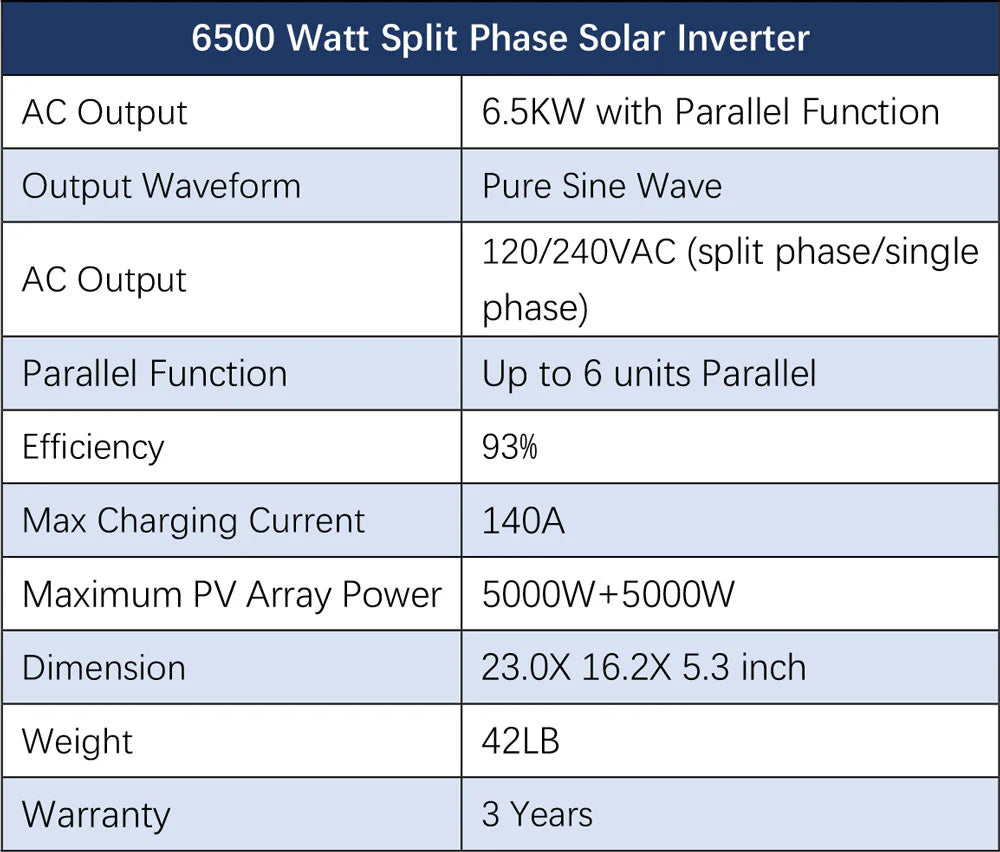 | 6500 Watt Split Phase Solar Inverter | |
|---|---|
| AC Output | 6.5KW with Parallel Function |
| Output Waveform | Pure Sine Wave |
| AC Output | 120/240VAC (split phase/single phase) |
| Parallel Function | Up to 6 units Parallel |
| Efficiency | 93% |
| Max Charging Current | 140A |
| Maximum PV Array Power | 5000W+5000W |
| Dimension | 23.0X 16.2X 5.3 inch |
| Weight | 42LB |
| Warranty | 3 Years |